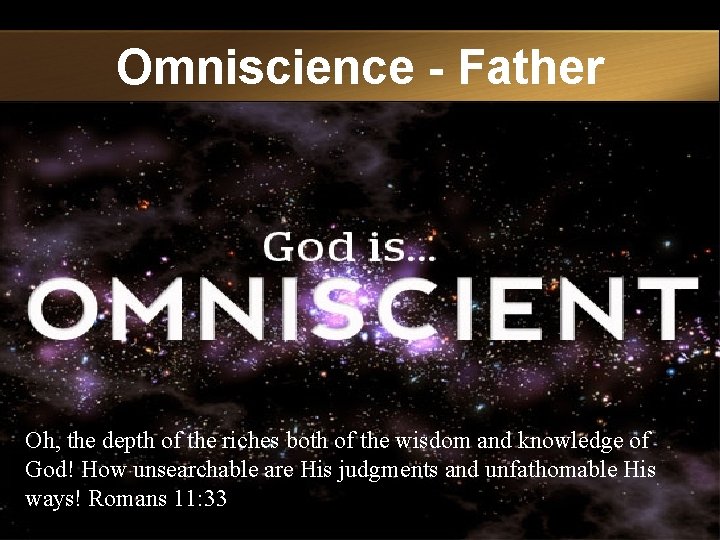 Omniscience - Father

God is...
OMNISCIENT

Oh, the depth of the riches both of the wisdom and knowledge of God! How unsearchable are His judgments and unfathomable His ways! Romans 11:33